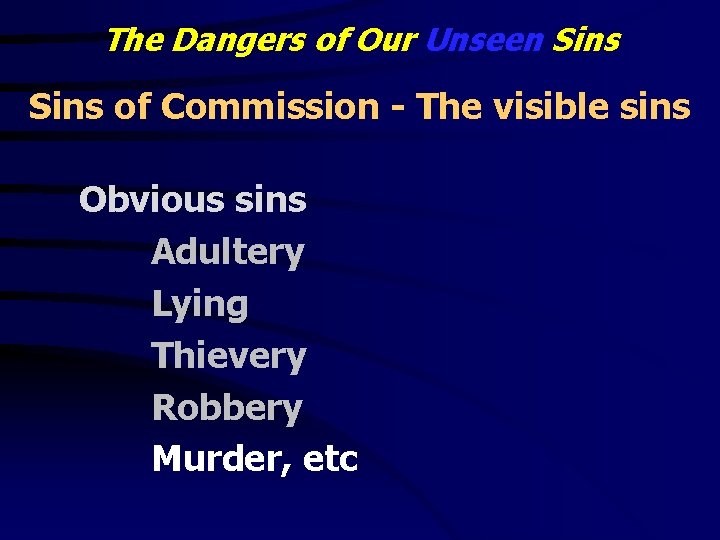 The Dangers of Our Unseen Sins

Sins of Commission - The visible sins

Obvious sins

Adultery

Lying

Thievery

Robbery

Murder, etc